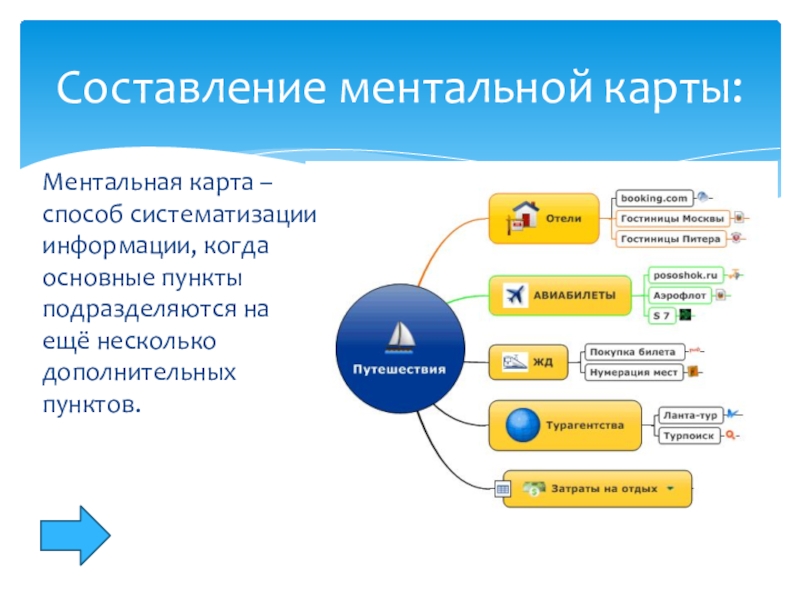 Составление ментальной карты:

Ментальная карта – способ систематизации информации, когда основные пункты подразделяются на ещё несколько дополнительных пунктов.

Путешествия

Отели
booking.com
Гостиницы Москвы
Гостиницы Питера

АВИАБИЛЕТЫ
pososhok.ru
Аэрофлот
S 7

ЖД
Покупка билета
Нумерация мест

Турагентства
Ланта-тур
Турпоиск

Затраты на отдых